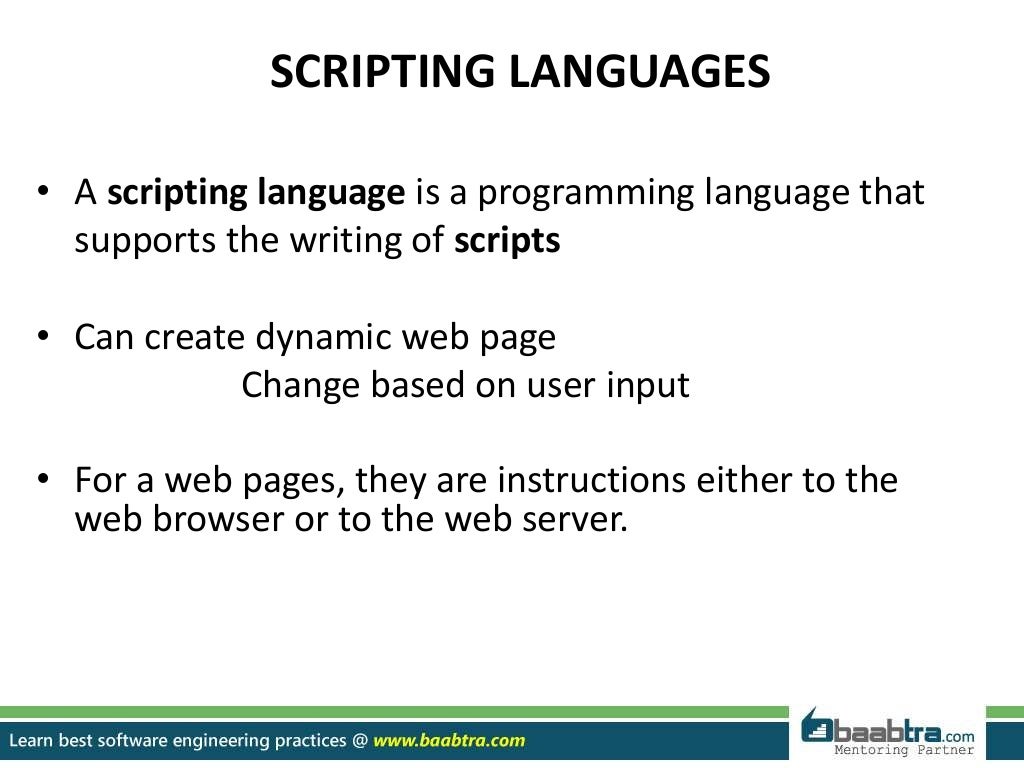 SCRIPTING LANGUAGES

• A scripting language is a programming language that supports the writing of scripts

• Can create dynamic web page
Change based on user input

• For a web pages, they are instructions either to the web browser or to the web server.

Learn best software engineering practices @ www.baabtra.com

baabtra.com
Mentoring Partner